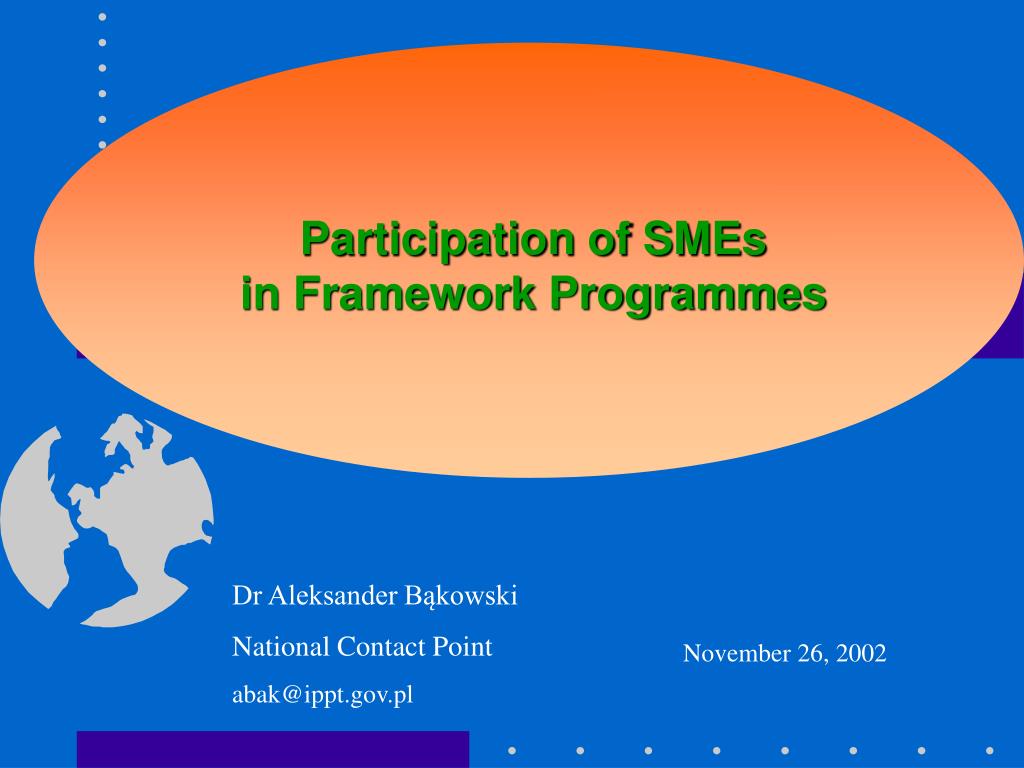 Participation of SMEs
in Framework Programmes

Dr Aleksander Bąkowski

National Contact Point

abak@ippt.gov.pl

November 26, 2002